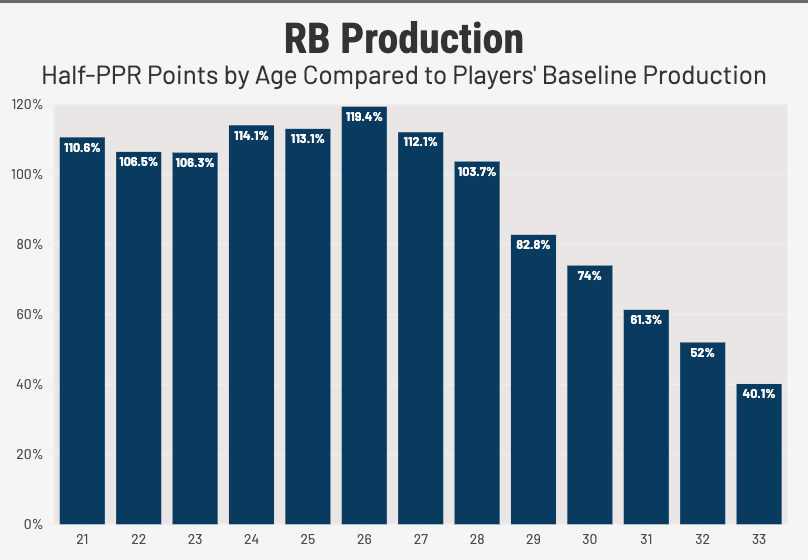 RB Production

Half-PPR Points by Age Compared to Players' Baseline Production

120%
100%
80%
60%
40%
20%
0%

110.6%
106.5%
106.3%
114.1%
113.1%
119.4%
112.1%
103.7%
82.8%
74%
61.3%
52%
40.1%

21
22
23
24
25
26
27
28
29
30
31
32
33